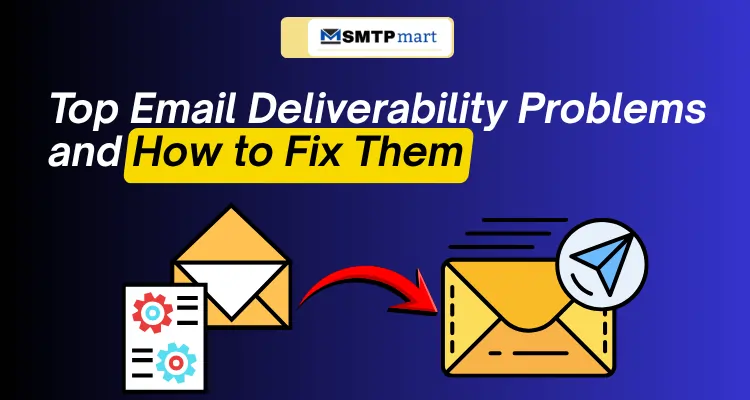 SMTPmart

Top Email Deliverability Problems and How to Fix Them